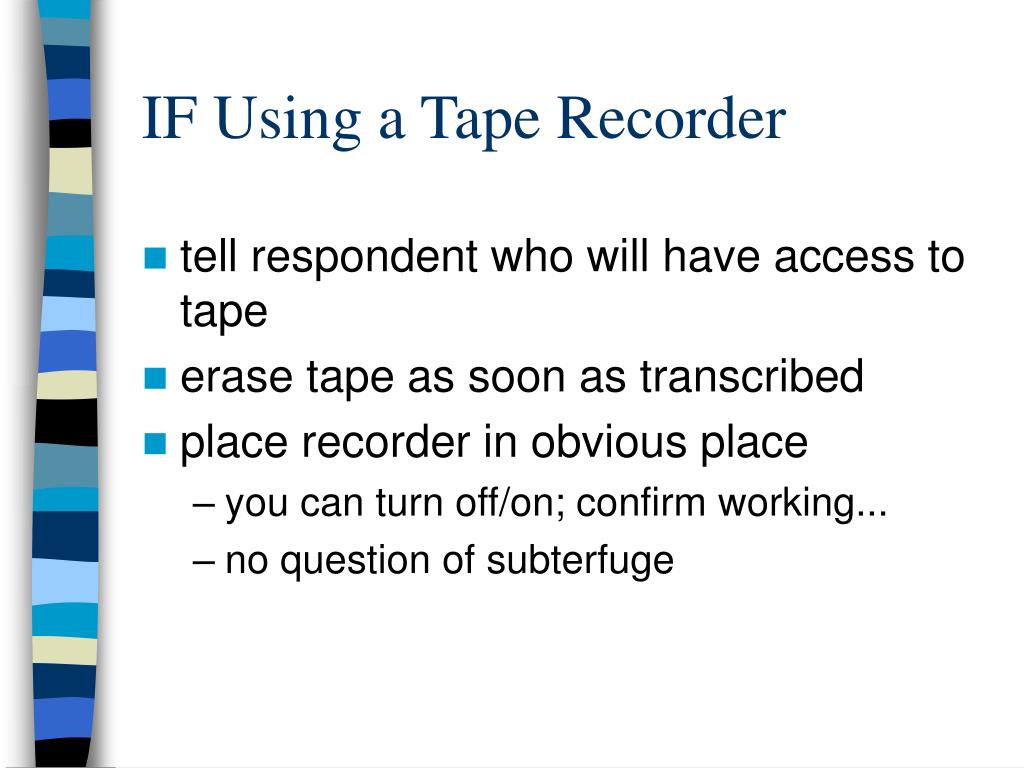 IF Using a Tape Recorder

- tell respondent who will have access to tape
- erase tape as soon as transcribed
- place recorder in obvious place
  – you can turn off/on; confirm working...
  – no question of subterfuge